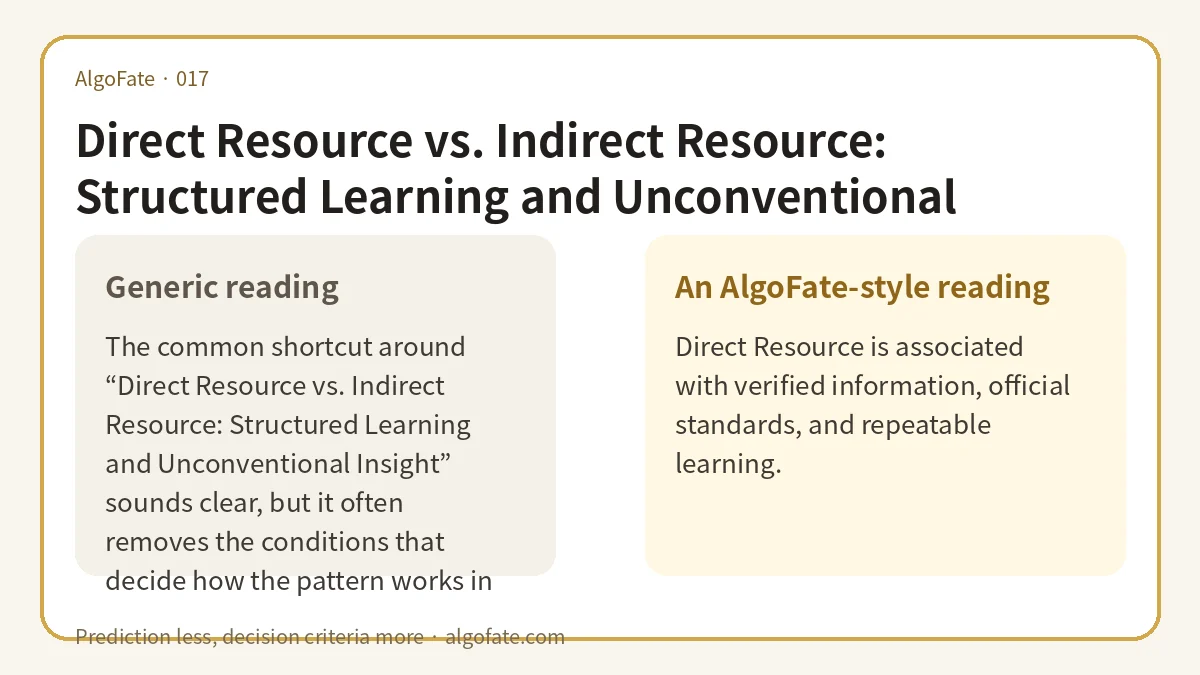 AlgoFate · 017

Direct Resource vs. Indirect Resource: Structured Learning and Unconventional

Generic reading

The common shortcut around “Direct Resource vs. Indirect Resource: Structured Learning and Unconventional Insight” sounds clear, but it often removes the conditions that decide how the pattern works in

An AlgoFate-style reading

Direct Resource is associated with verified information, official standards, and repeatable learning.

Prediction less, decision criteria more · algofate.com